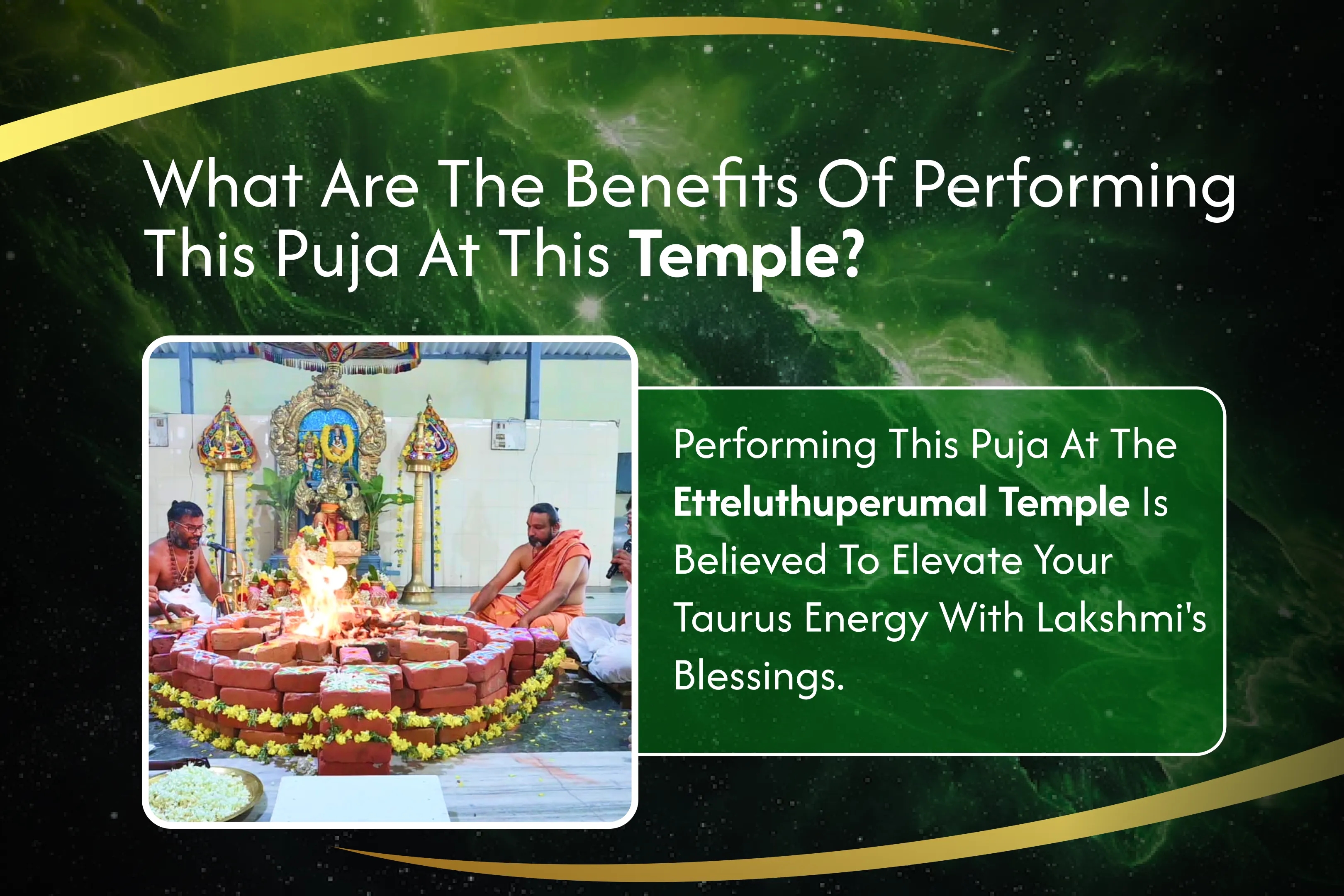 What Are The Benefits Of Performing This Puja At This Temple?

Performing This Puja At The Etteluthuperumal Temple Is Believed To Elevate Your Taurus Energy With Lakshmi's Blessings.